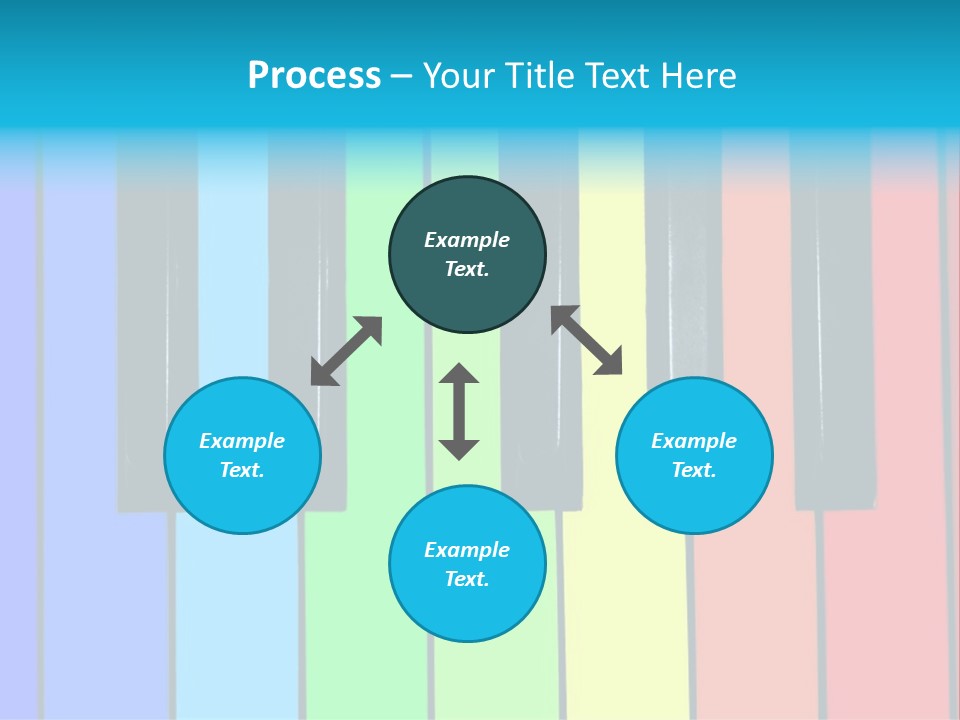 Process – Your Title Text Here

Example Text.

Example Text.

Example Text.

Example Text.